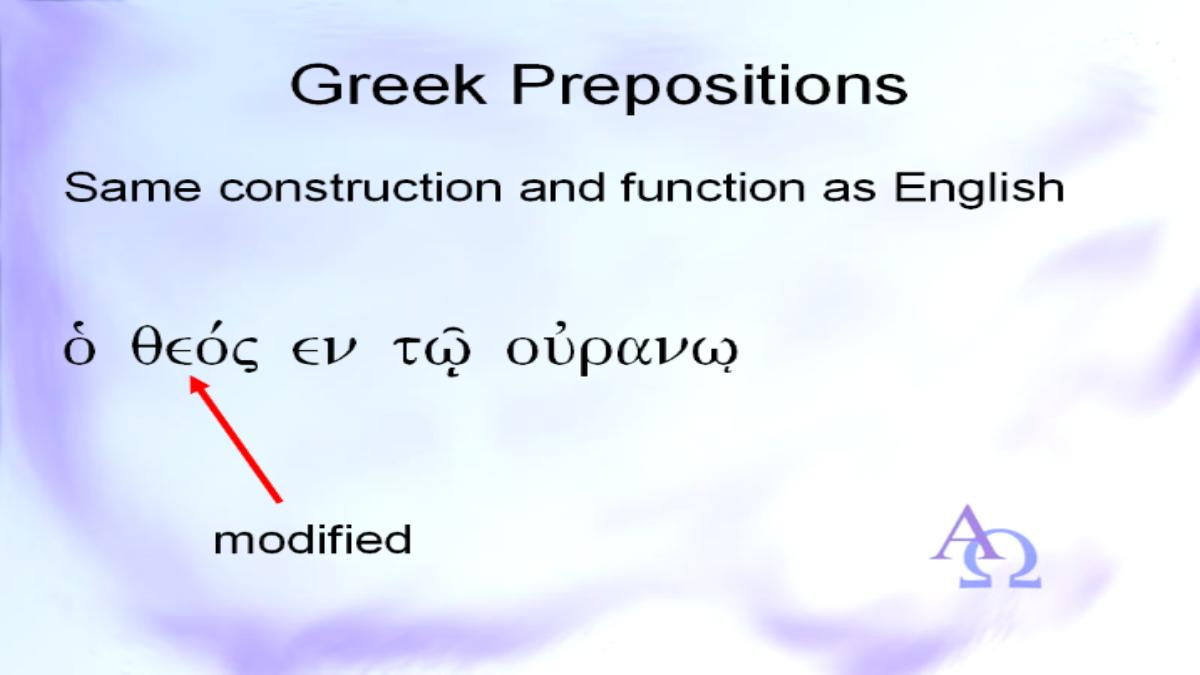 Greek Prepositions

Same construction and function as English

ὁ θεός εν τῷ οὐρανῳ

modified

ΑΩ